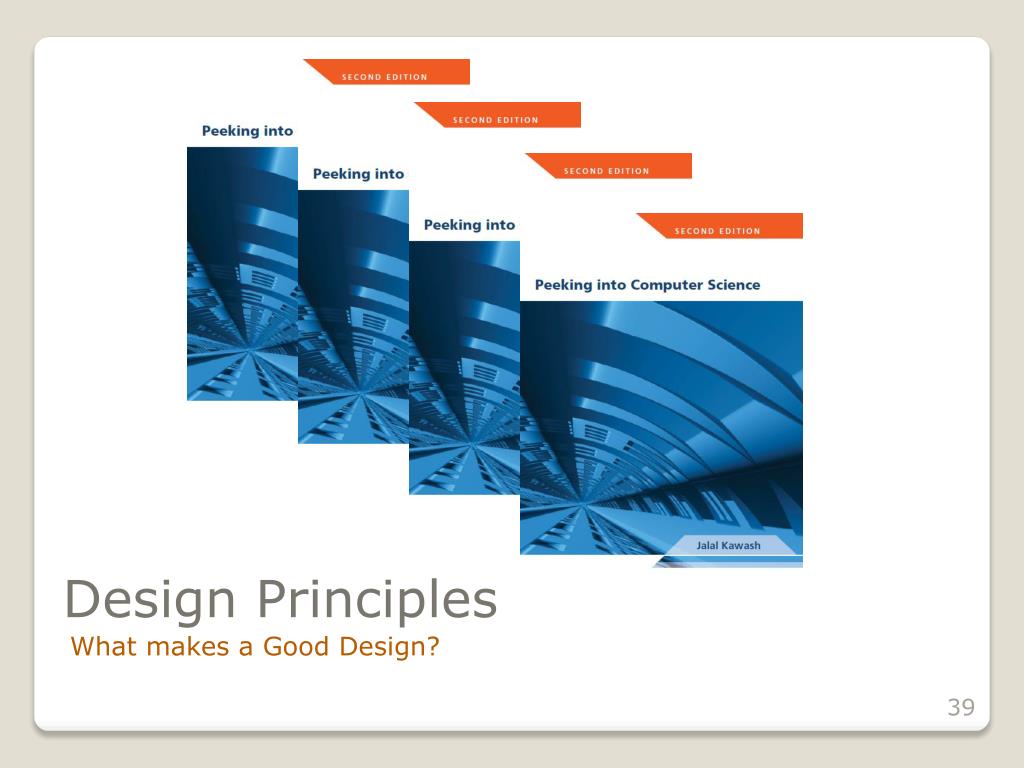 SECOND EDITION

Peeking into

SECOND EDITION

Peeking into

SECOND EDITION

Peeking into

SECOND EDITION

Peeking into Computer Science

Jalal Kawash

Design Principles

What makes a Good Design?

39